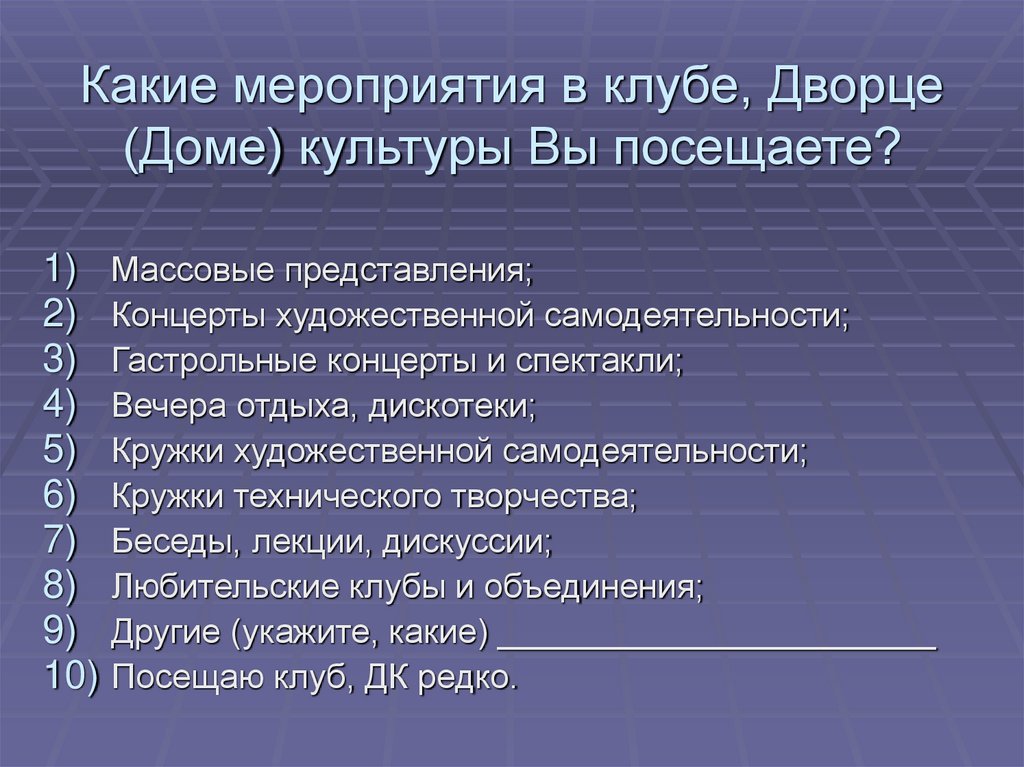 Какие мероприятия в клубе, Дворце (Доме) культуры Вы посещаете?

1) Массовые представления;
2) Концерты художественной самодеятельности;
3) Гастрольные концерты и спектакли;
4) Вечера отдыха, дискотеки;
5) Кружки художественной самодеятельности;
6) Кружки технического творчества;
7) Беседы, лекции, дискуссии;
8) Любительские клубы и объединения;
9) Другие (укажите, какие) ________________________
10) Посещаю клуб, ДК редко.